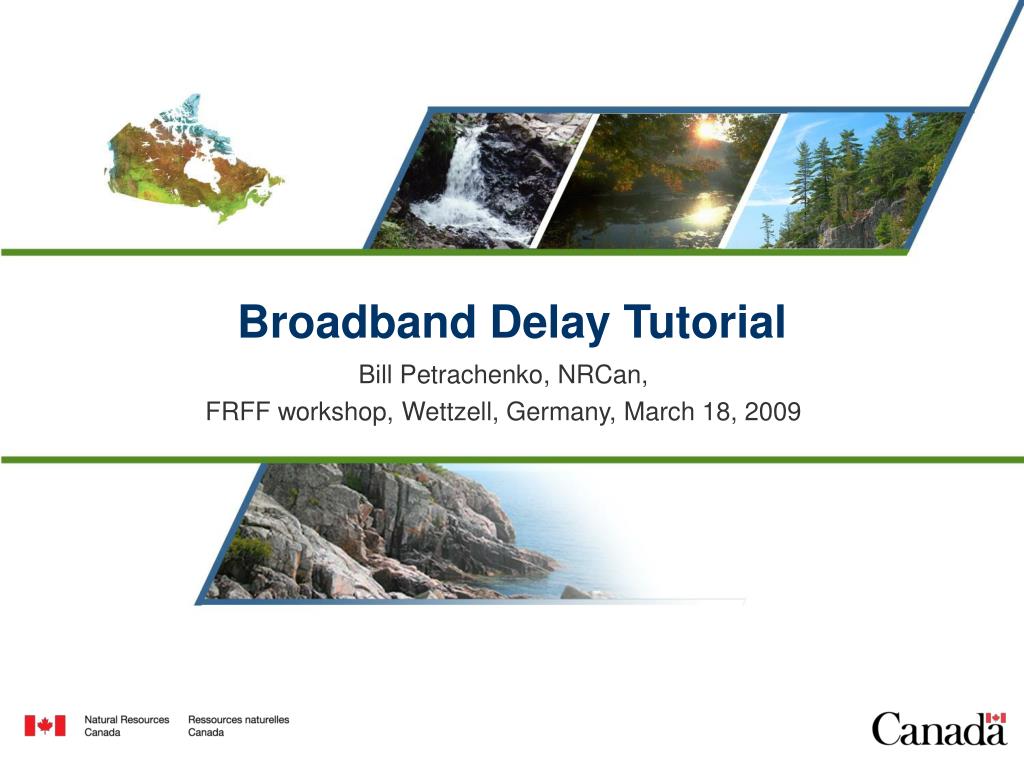 Broadband Delay Tutorial

Bill Petrachenko, NRCan,
FRFF workshop, Wettzell, Germany, March 18, 2009

Natural Resources Canada
Ressources naturelles Canada

Canada